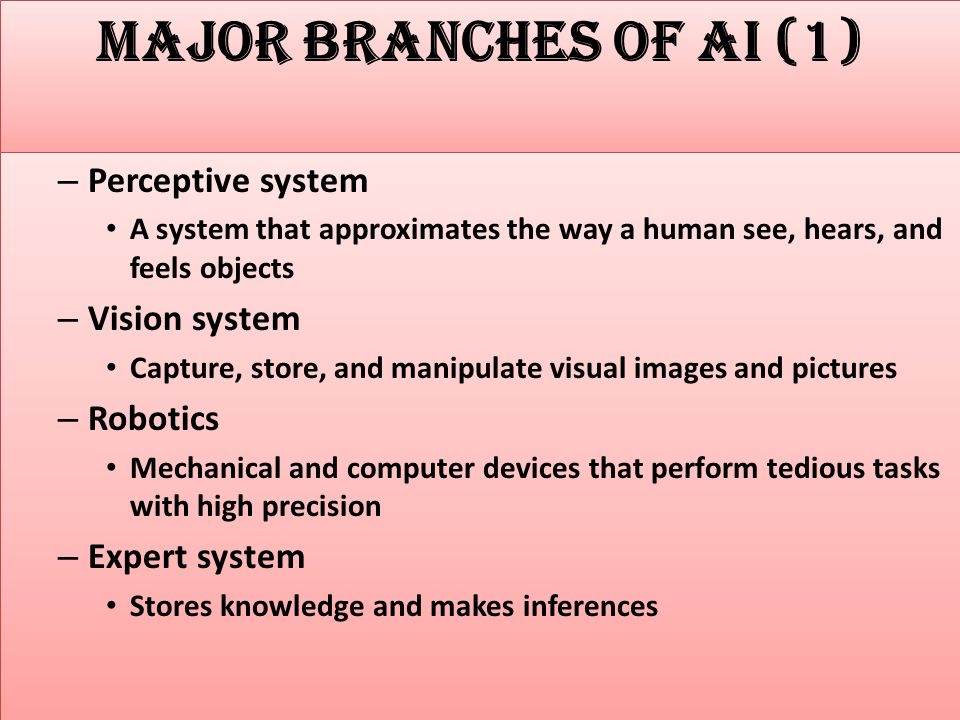 MAJOR BRANCHES OF AI ( 1 )

– Perceptive system
• A system that approximates the way a human see, hears, and feels objects

– Vision system
• Capture, store, and manipulate visual images and pictures

– Robotics
• Mechanical and computer devices that perform tedious tasks with high precision

– Expert system
• Stores knowledge and makes inferences